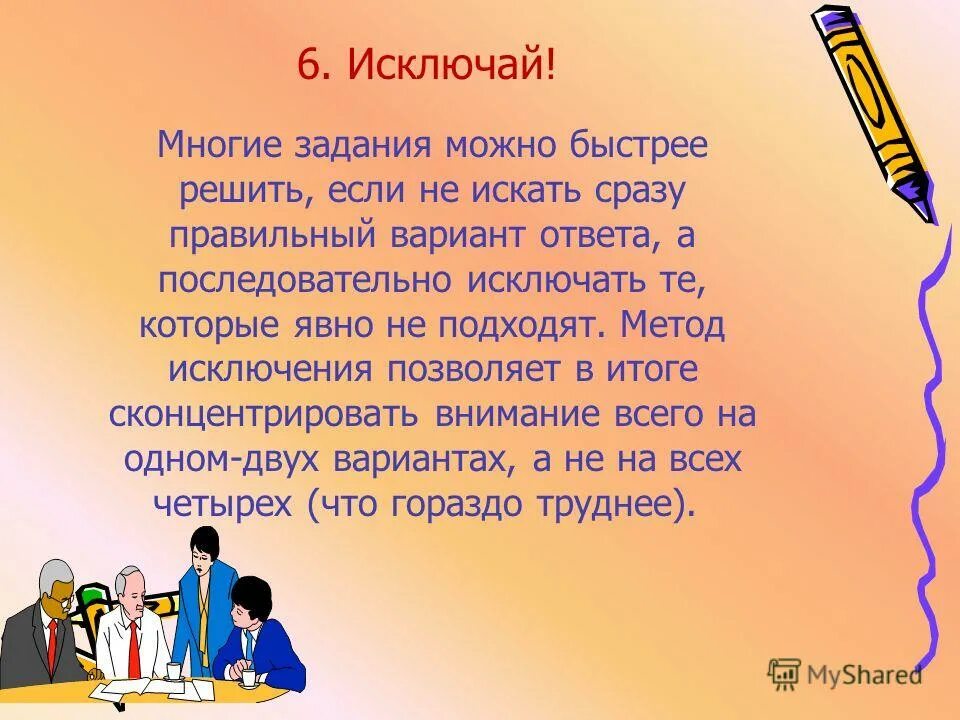 6. Исключай!

Многие задания можно быстрее решить, если не искать сразу правильный вариант ответа, а последовательно исключать те, которые явно не подходят. Метод исключения позволяет в итоге сконцентрировать внимание всего на одном-двух вариантах, а не на всех четырех (что гораздо труднее).

MyShared